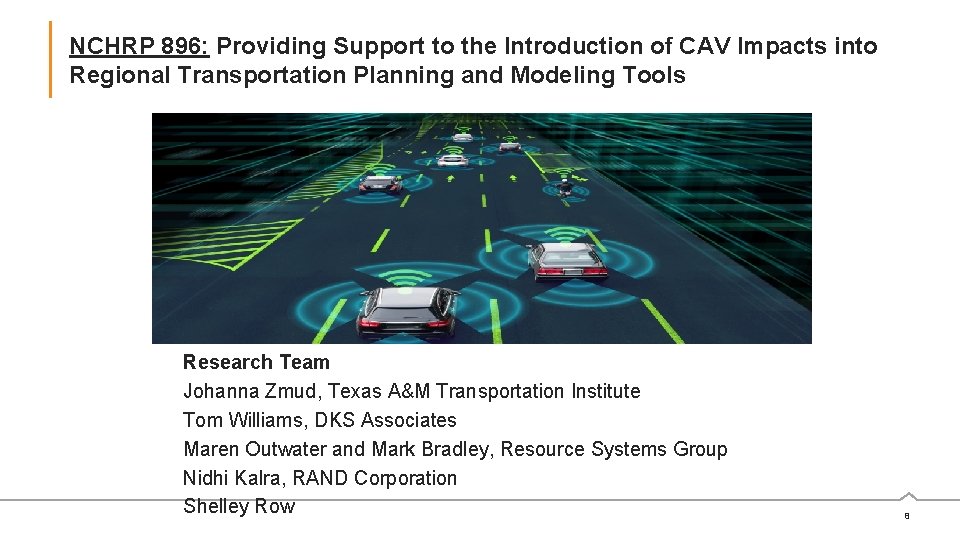 NCHRP 896: Providing Support to the Introduction of CAV Impacts into Regional Transportation Planning and Modeling Tools

Research Team
Johanna Zmud, Texas A&M Transportation Institute
Tom Williams, DKS Associates
Maren Outwater and Mark Bradley, Resource Systems Group
Nidhi Kalra, RAND Corporation
Shelley Row

8